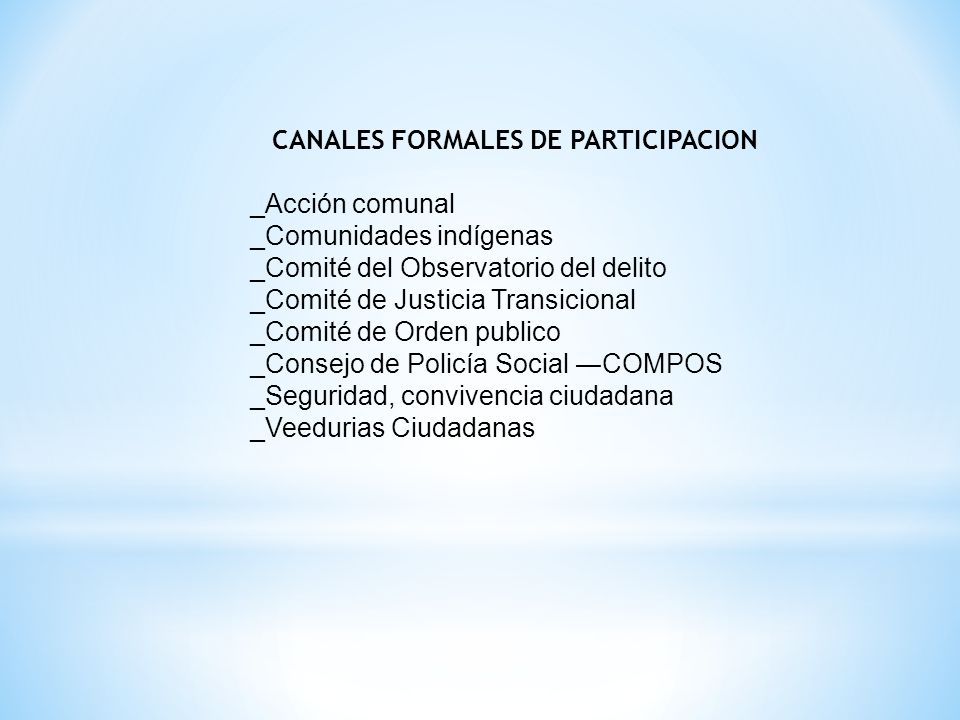 CANALES FORMALES DE PARTICIPACION

_Acción comunal
_Comunidades indígenas
_Comité del Observatorio del delito
_Comité de Justicia Transicional
_Comité de Orden publico
_Consejo de Policía Social —COMPOS
_Seguridad, convivencia ciudadana
_Veedurias Ciudadanas